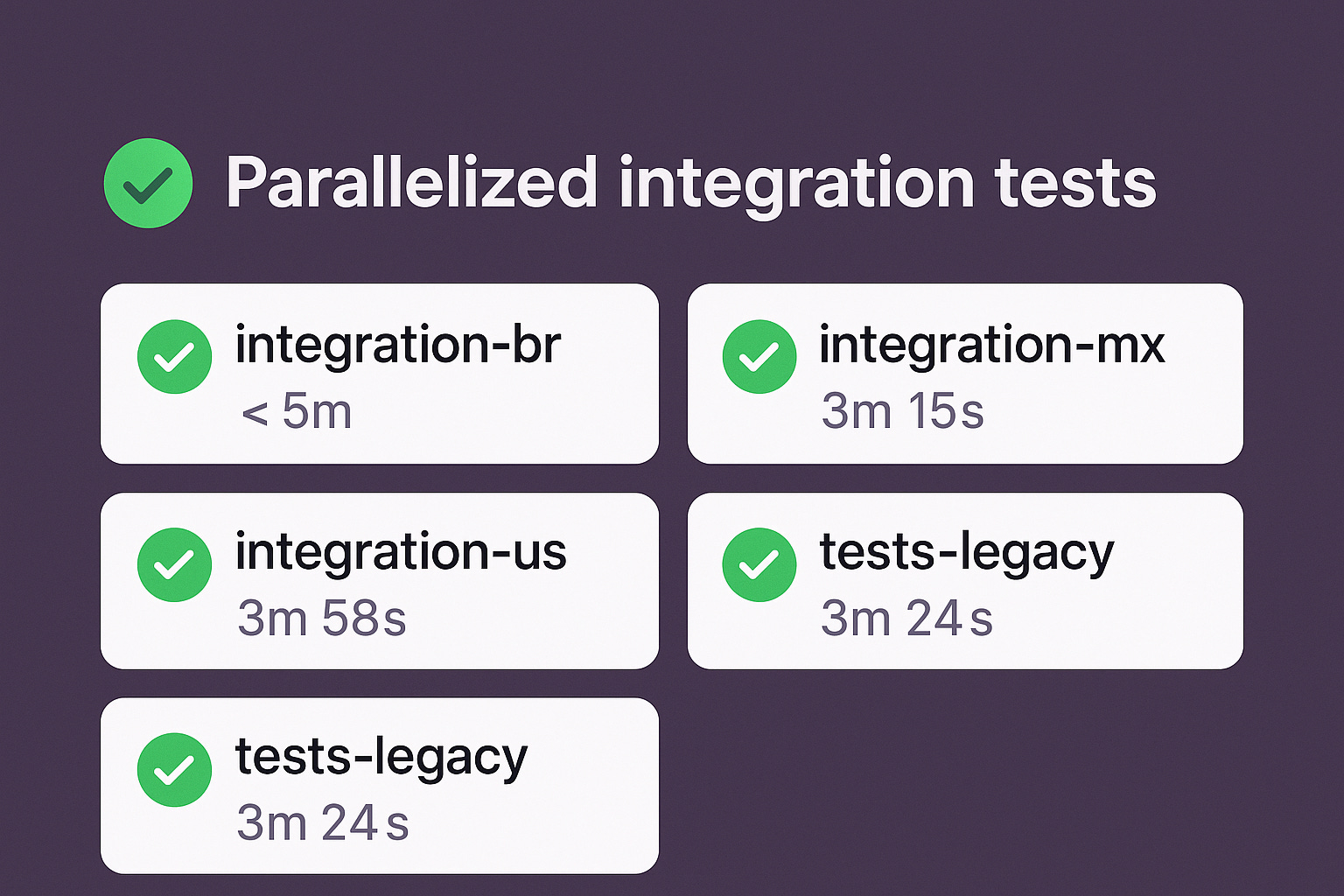 Parallelized integration tests

integration-br
< 5m

integration-mx
3m 15s

integration-us
3m 58s

tests-legacy
3m 24s

tests-legacy
3m 24s